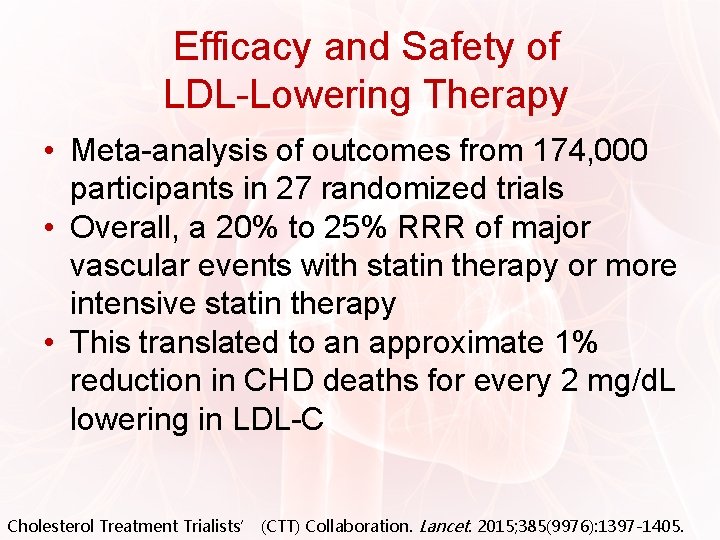 Efficacy and Safety of LDL-Lowering Therapy

• Meta-analysis of outcomes from 174,000 participants in 27 randomized trials
• Overall, a 20% to 25% RRR of major vascular events with statin therapy or more intensive statin therapy
• This translated to an approximate 1% reduction in CHD deaths for every 2 mg/dL lowering in LDL-C

Cholesterol Treatment Trialists' (CTT) Collaboration. Lancet. 2015;385(9976):1397-1405.